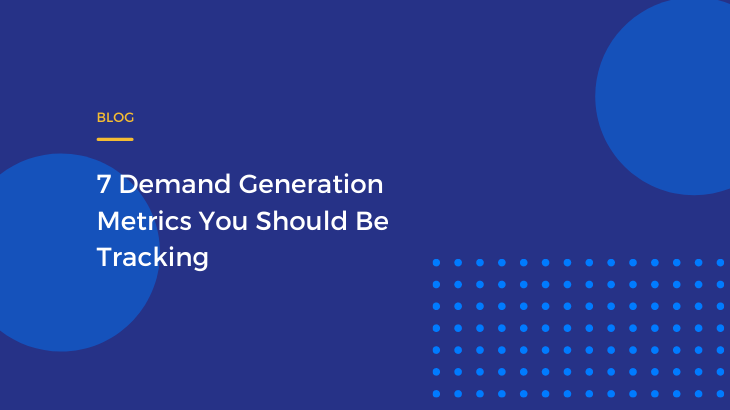 BLOG

7 Demand Generation Metrics You Should Be Tracking